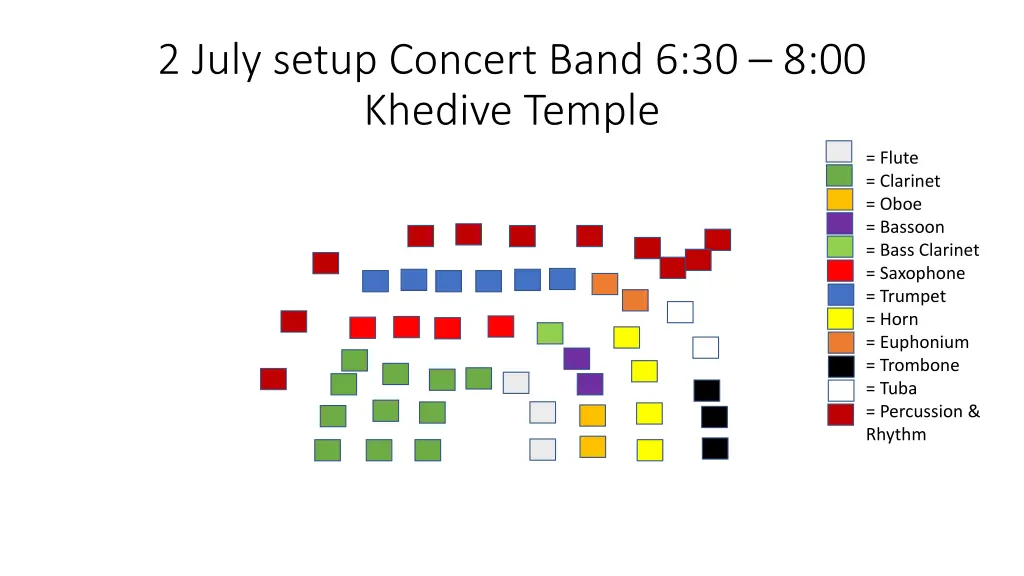 2 July setup Concert Band 6:30 – 8:00
Khedive Temple

= Flute
= Clarinet
= Oboe
= Bassoon
= Bass Clarinet
= Saxophone
= Trumpet
= Horn
= Euphonium
= Trombone
= Tuba
= Percussion & Rhythm